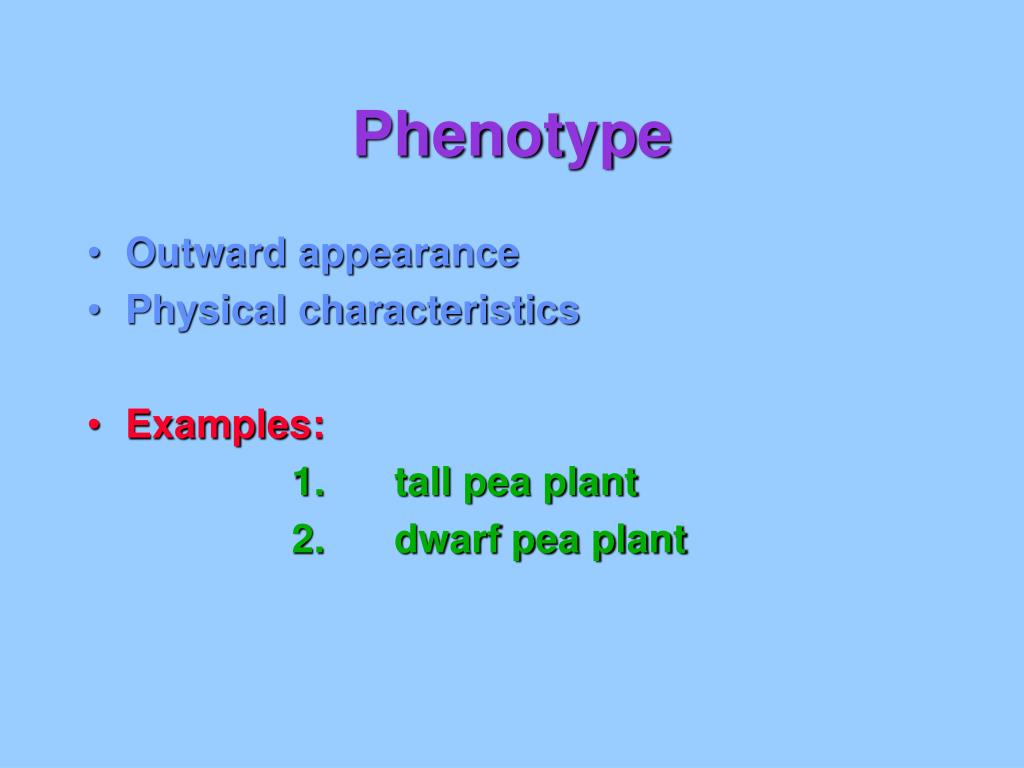 Phenotype

• Outward appearance
• Physical characteristics

• Examples:
1. tall pea plant
2. dwarf pea plant